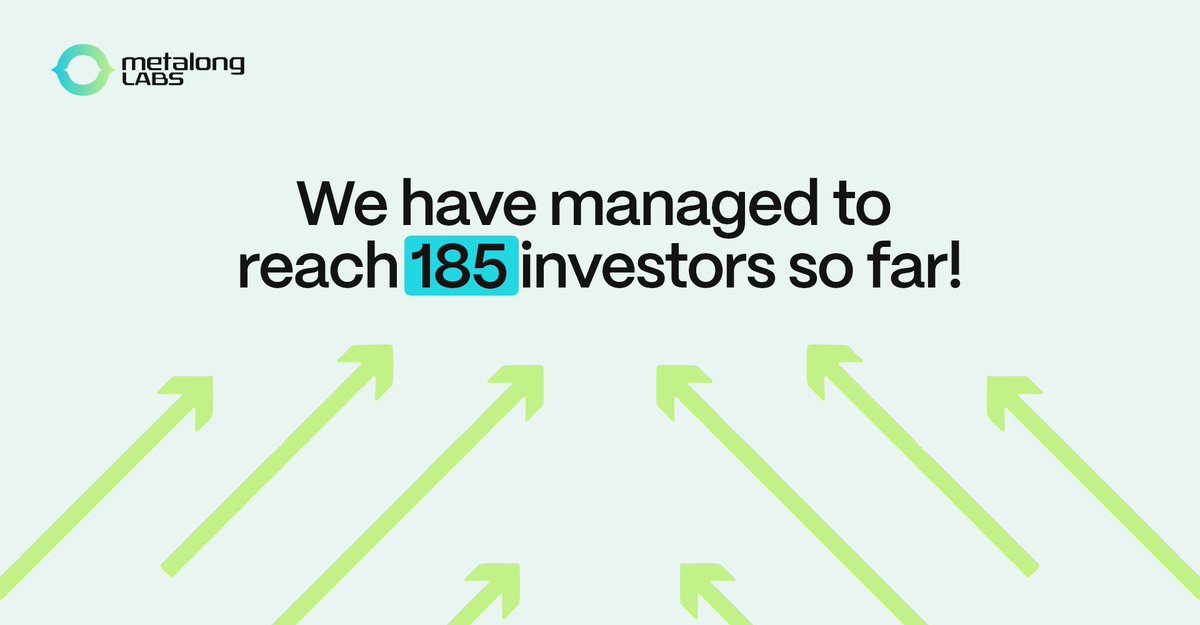 metalong LABS

We have managed to reach 185 investors so far!